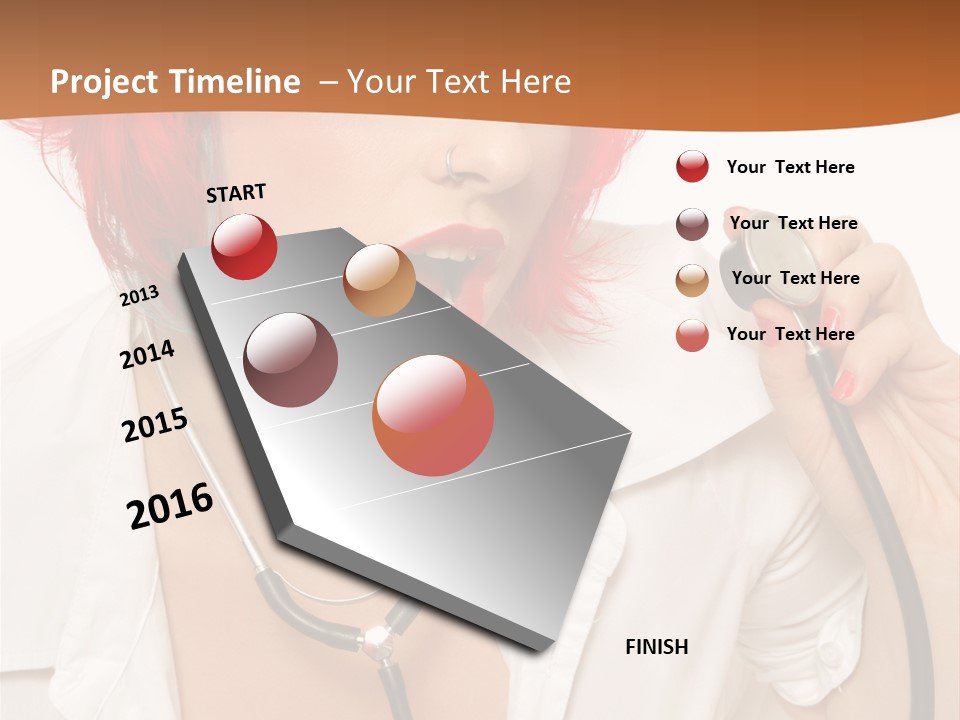 Project Timeline – Your Text Here

START

2013

2014

2015

2016

FINISH

Your Text Here

Your Text Here

Your Text Here

Your Text Here